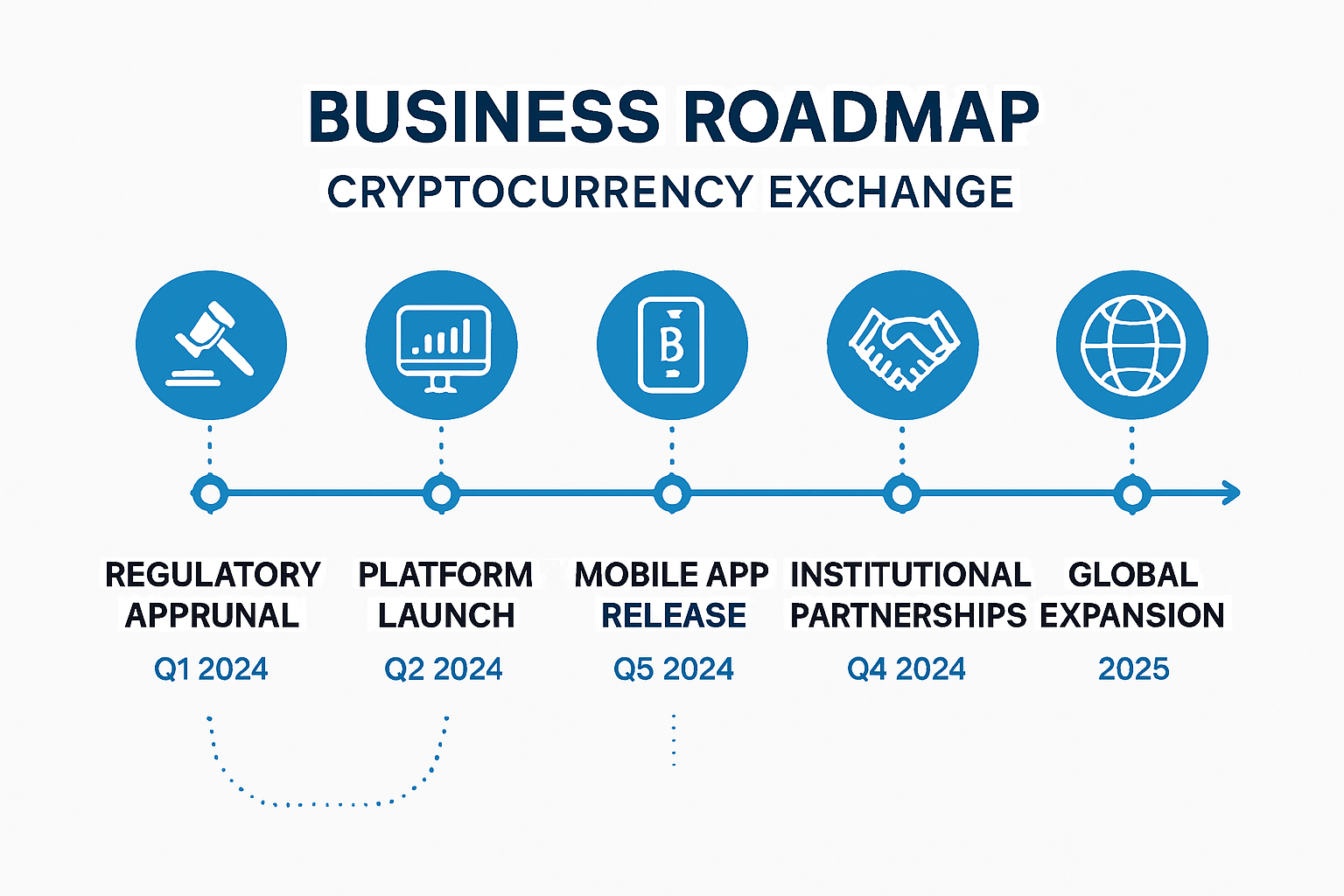 BUSINESS ROADMAP
CRYPTOCURRENCY EXCHANGE

B

REGULATORY APPRUNAL
Q1 2024

PLATFORM LAUNCH
Q2 2024

MOBILE APP RELEASE
Q5 2024

INSTITUTIONAL PARTNERSHIPS
Q4 2024

GLOBAL EXPANSION
2025